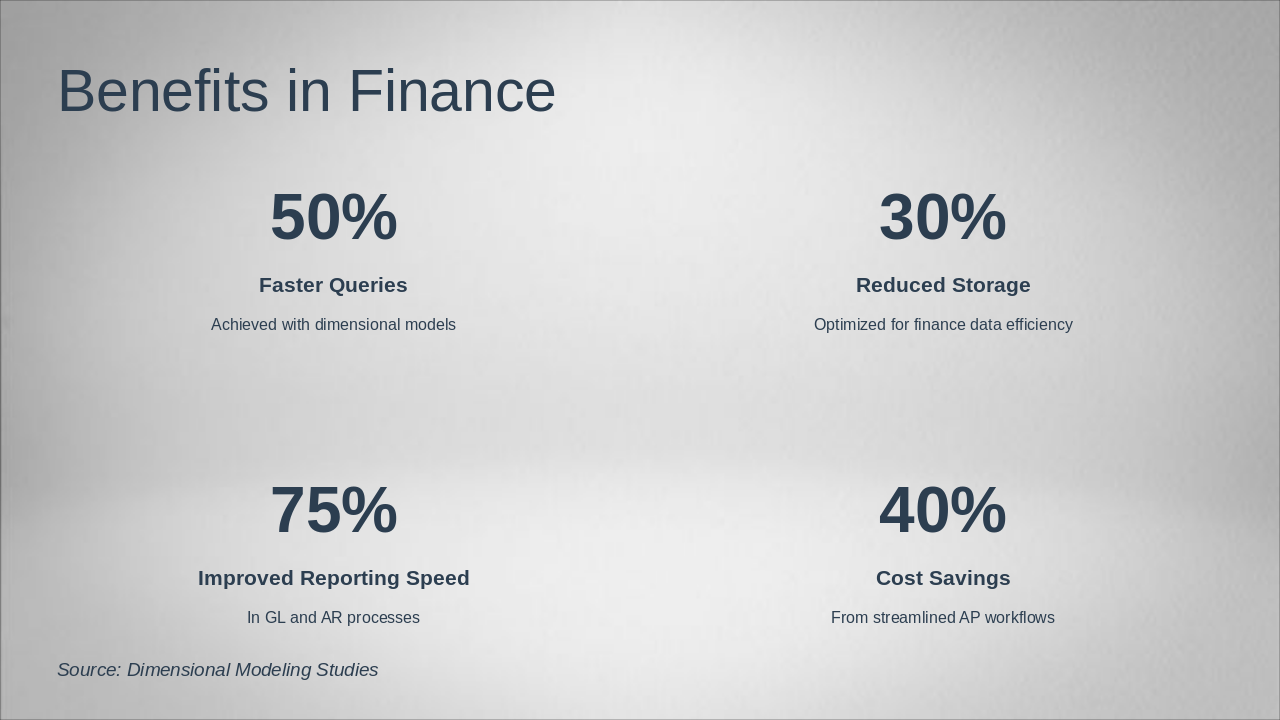 Benefits in Finance

50%

Faster Queries

Achieved with dimensional models

30%

Reduced Storage

Optimized for finance data efficiency

75%

Improved Reporting Speed

In GL and AR processes

40%

Cost Savings

From streamlined AP workflows

Source: Dimensional Modeling Studies